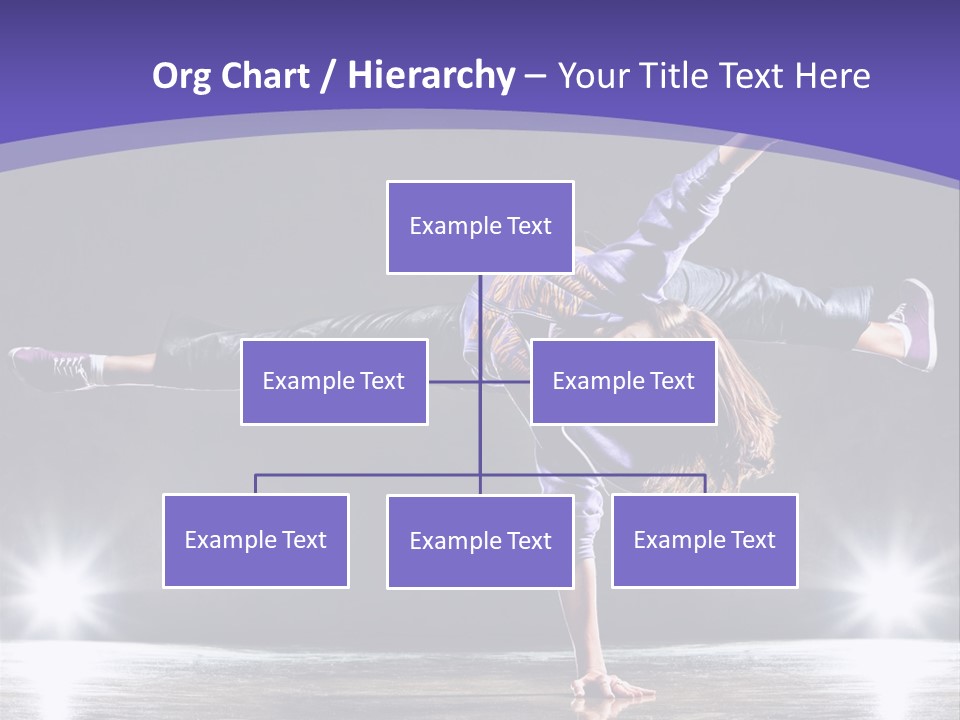 Org Chart / Hierarchy – Your Title Text Here

Example Text

Example Text

Example Text

Example Text

Example Text

Example Text